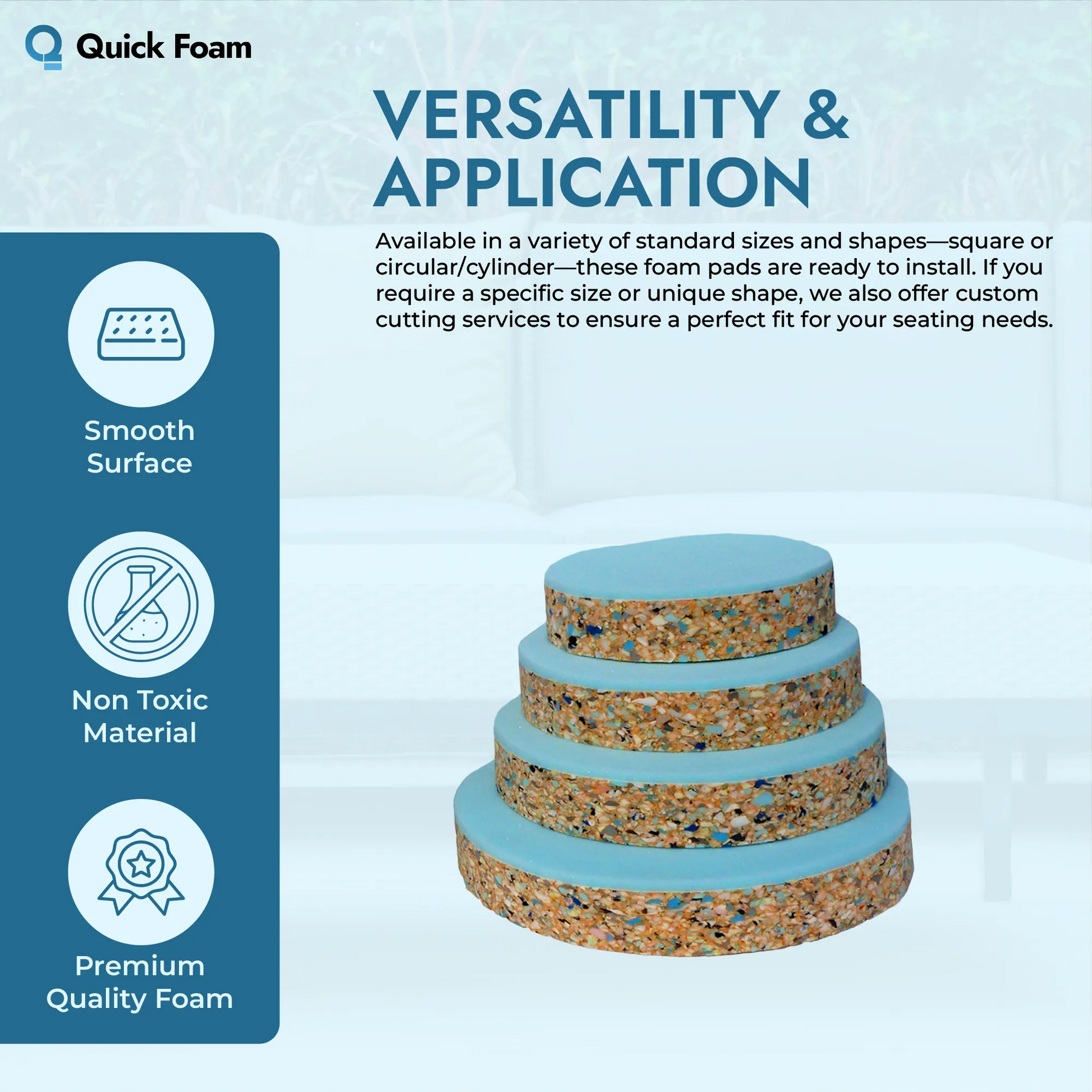 Quick Foam

VERSATILITY & APPLICATION

Available in a variety of standard sizes and shapes—square or circular/cylinder—these foam pads are ready to install. If you require a specific size or unique shape, we also offer custom cutting services to ensure a perfect fit for your seating needs.

Smooth Surface

Non Toxic Material

Premium Quality Foam